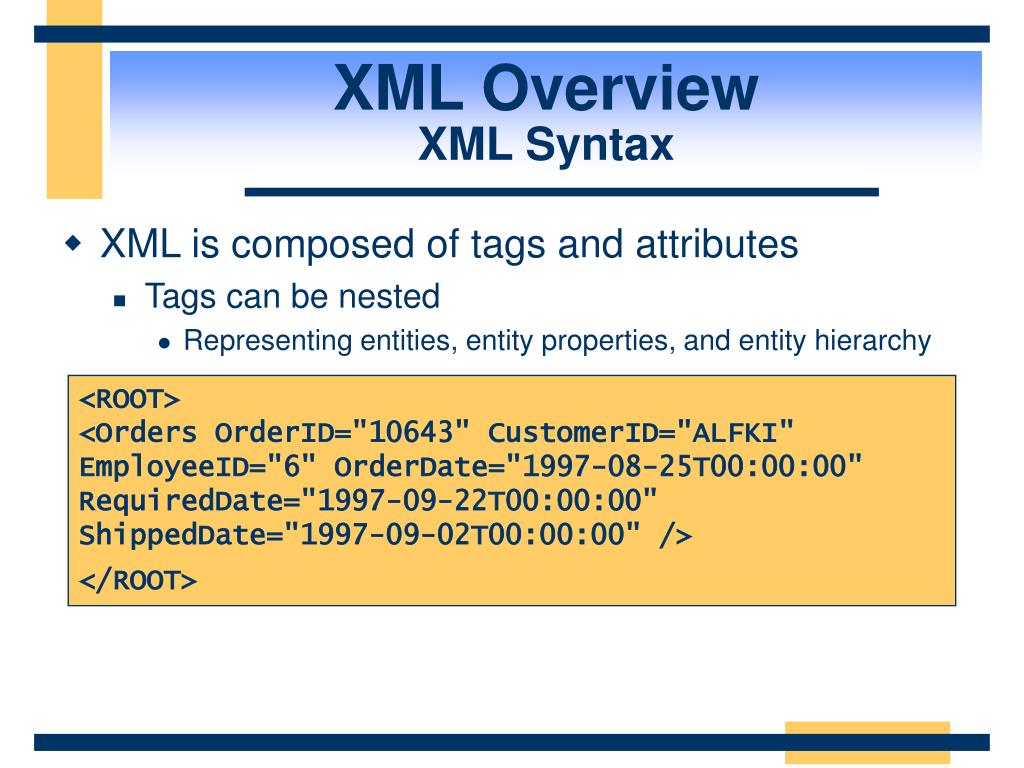 XML Overview
XML Syntax

XML is composed of tags and attributes

Tags can be nested

Representing entities, entity properties, and entity hierarchy

<ROOT>
<Orders OrderID="10643" CustomerID="ALFKI" EmployeeID="6" OrderDate="1997-08-25T00:00:00" RequiredDate="1997-09-22T00:00:00" ShippedDate="1997-09-02T00:00:00" />
</ROOT>